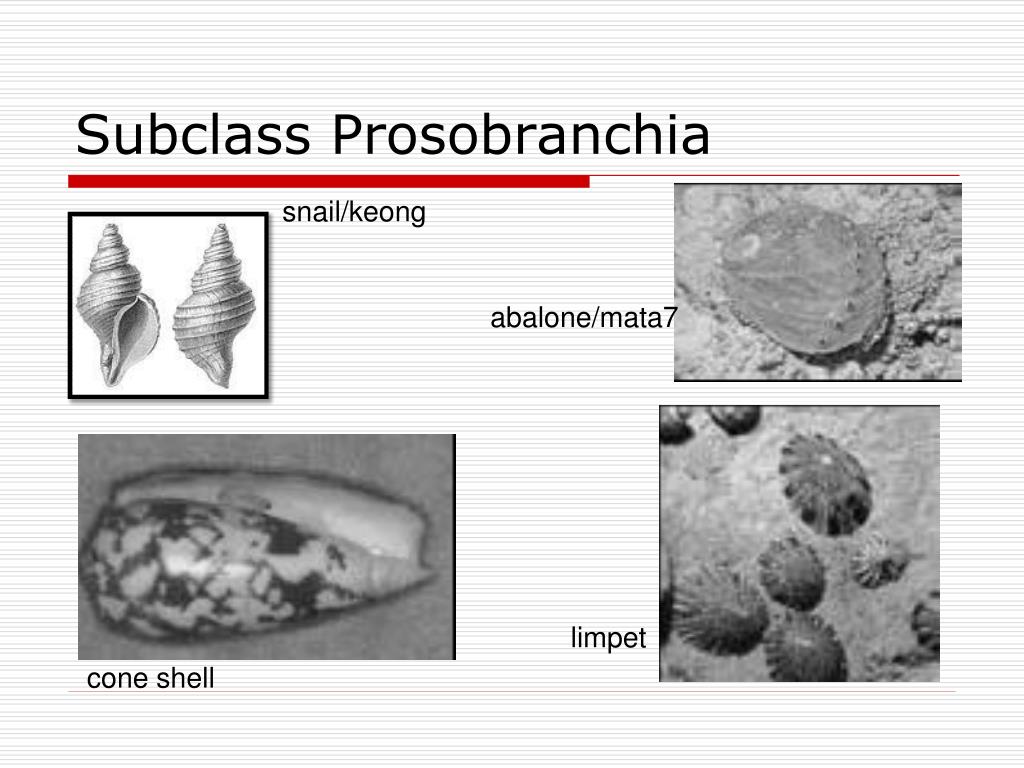 Subclass Prosobranchia

snail/keong

abalone/mata7

limpet

cone shell